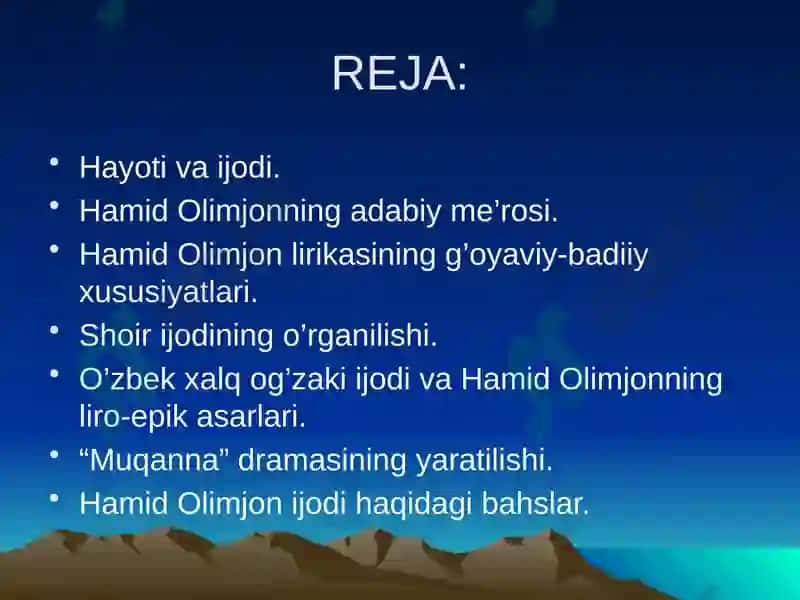 REJA:

• Hayoti va ijodi.
• Hamid Olimjonning adabiy me’rosi.
• Hamid Olimjon lirikasining g’oyaviy-badiiy xususiyatlari.
• Shoir ijodining o’rganilishi.
• O’zbek xalq og’zaki ijodi va Hamid Olimjonning liro-epik asarlari.
• “Muqanna” dramasining yaratilishi.
• Hamid Olimjon ijodi haqidagi bahslar.